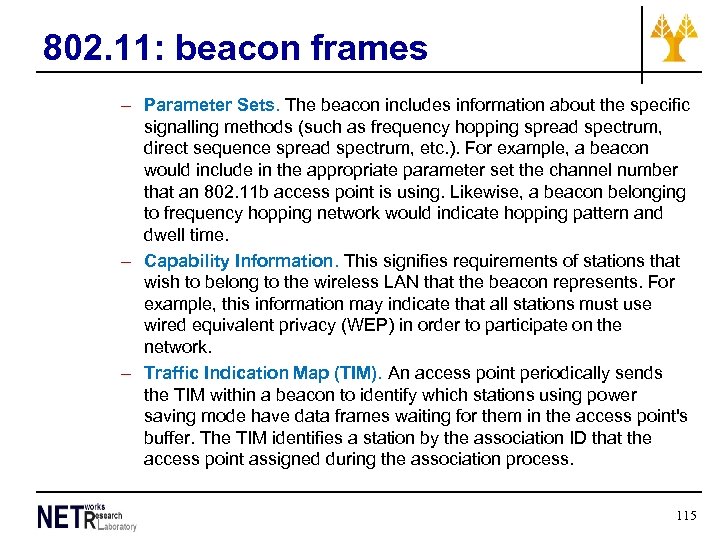 802.11: beacon frames

– Parameter Sets. The beacon includes information about the specific signalling methods (such as frequency hopping spread spectrum, direct sequence spread spectrum, etc.). For example, a beacon would include in the appropriate parameter set the channel number that an 802.11b access point is using. Likewise, a beacon belonging to frequency hopping network would indicate hopping pattern and dwell time.

– Capability Information. This signifies requirements of stations that wish to belong to the wireless LAN that the beacon represents. For example, this information may indicate that all stations must use wired equivalent privacy (WEP) in order to participate on the network.

– Traffic Indication Map (TIM). An access point periodically sends the TIM within a beacon to identify which stations using power saving mode have data frames waiting for them in the access point's buffer. The TIM identifies a station by the association ID that the access point assigned during the association process.

NETworks Research Laboratory

115